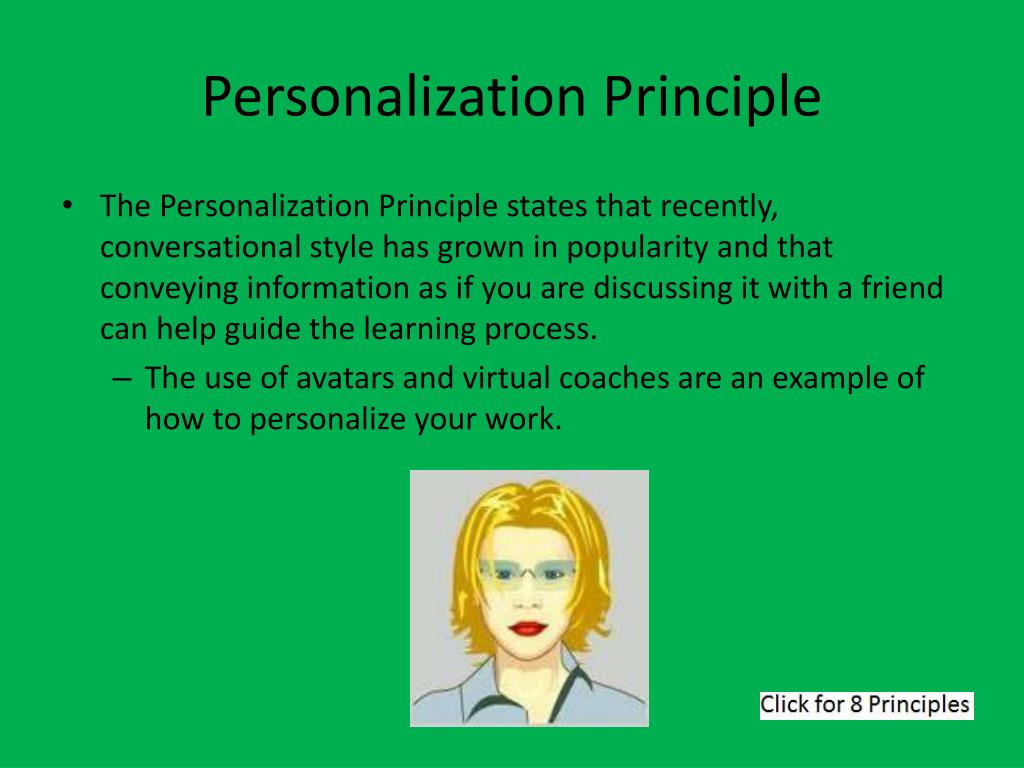 Personalization Principle

• The Personalization Principle states that recently, conversational style has grown in popularity and that conveying information as if you are discussing it with a friend can help guide the learning process.
– The use of avatars and virtual coaches are an example of how to personalize your work.

Click for 8 Principles